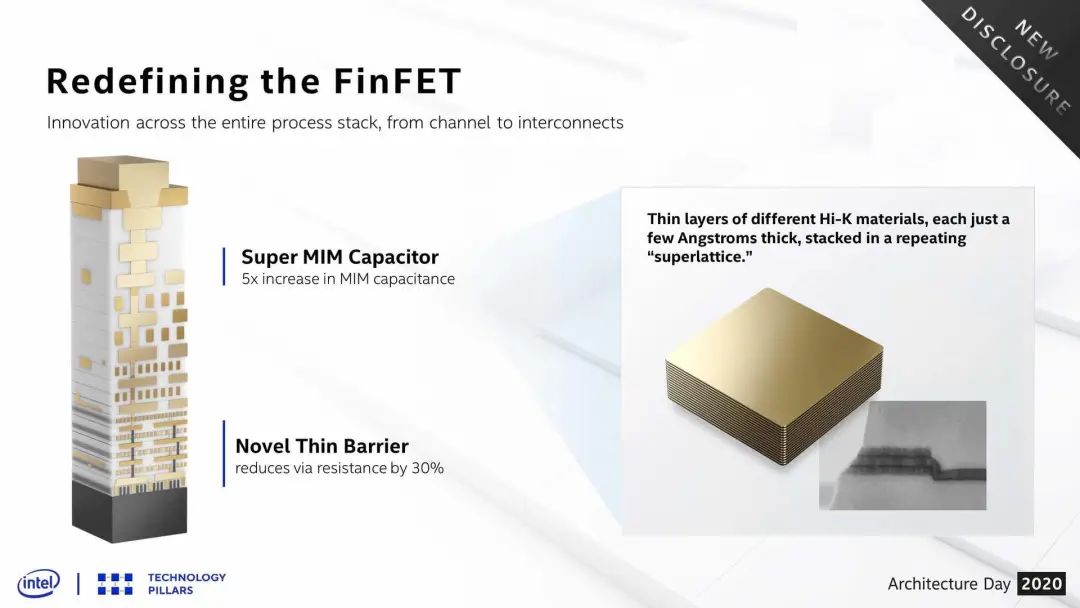 NEW DISCLOSURE

Redefining the FinFET

Innovation across the entire process stack, from channel to interconnects

Super MIM Capacitor
5x increase in MIM capacitance

Novel Thin Barrier
reduces via resistance by 30%

Thin layers of different Hi-K materials, each just a few Angstroms thick, stacked in a repeating "superlattice."

intel

TECHNOLOGY PILLARS

Architecture Day 2020